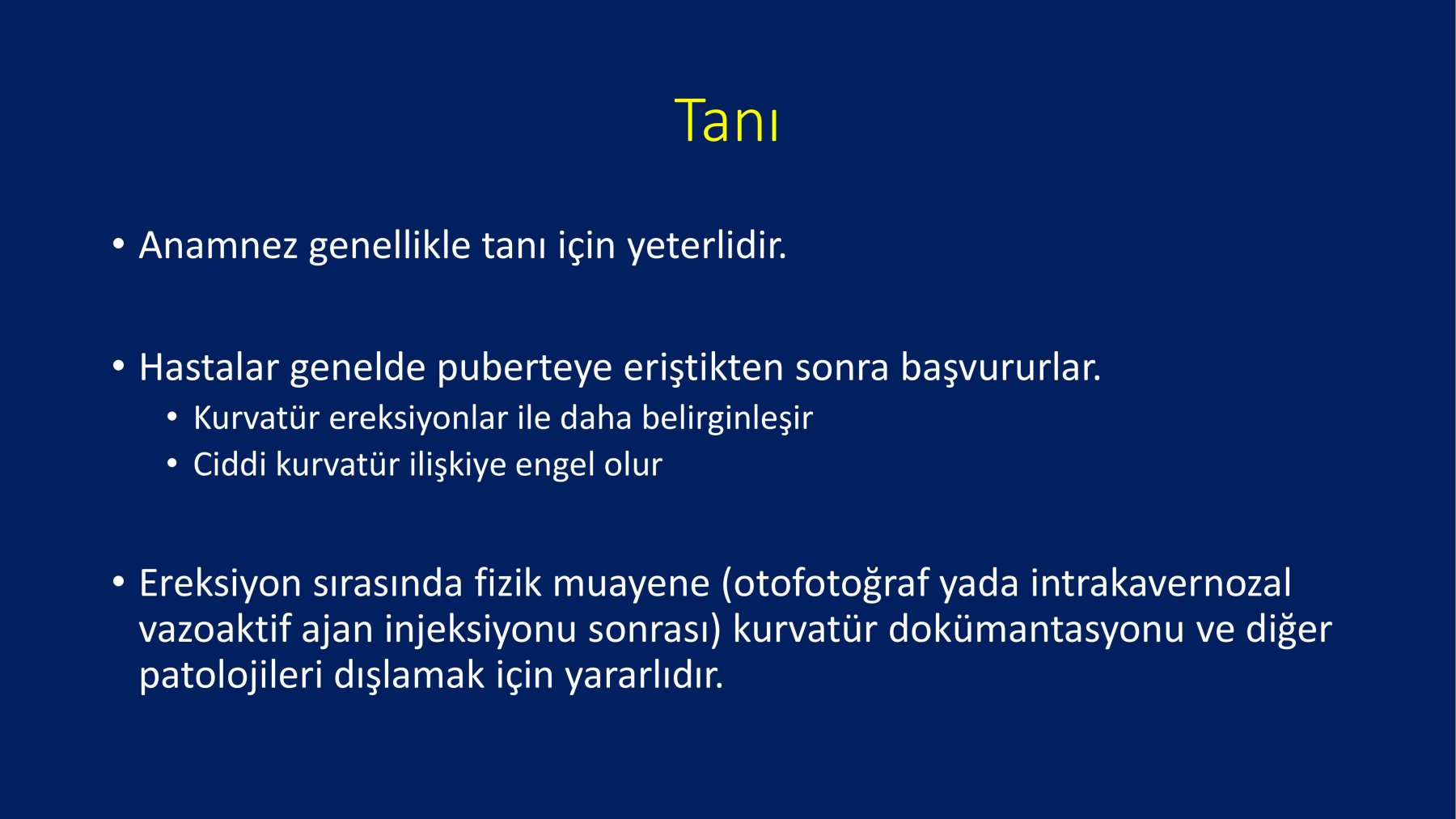 Tanı

• Anamnez genellikle tanı için yeterlidir.

• Hastalar genelde puberteye eriştikten sonra başvururlar.
  • Kurvatür ereksiyonlar ile daha belirginleşir
  • Ciddi kurvatür ilişkiye engel olur

• Ereksiyon sırasında fizik muayene (otofotoğraf yada intrakavernozal vazoaktif ajan injeksiyonu sonrası) kurvatür dokümantasyonu ve diğer patolojileri dışlamak için yararlıdır.